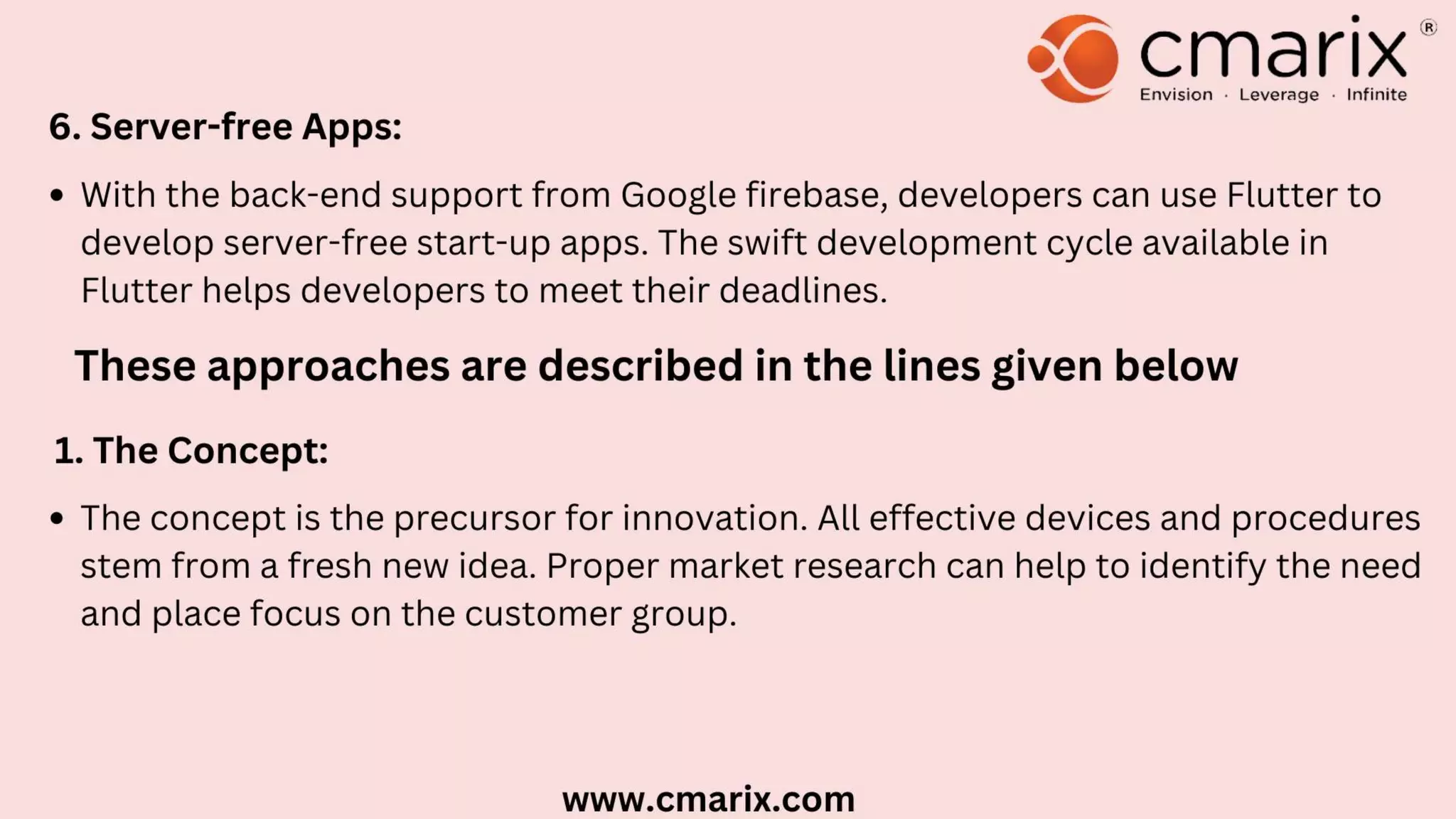 cmarix®
Envision · Leverage · Infinite

6. Server-free Apps:

• With the back-end support from Google firebase, developers can use Flutter to develop server-free start-up apps. The swift development cycle available in Flutter helps developers to meet their deadlines.

These approaches are described in the lines given below

1. The Concept:

• The concept is the precursor for innovation. All effective devices and procedures stem from a fresh new idea. Proper market research can help to identify the need and place focus on the customer group.

www.cmarix.com